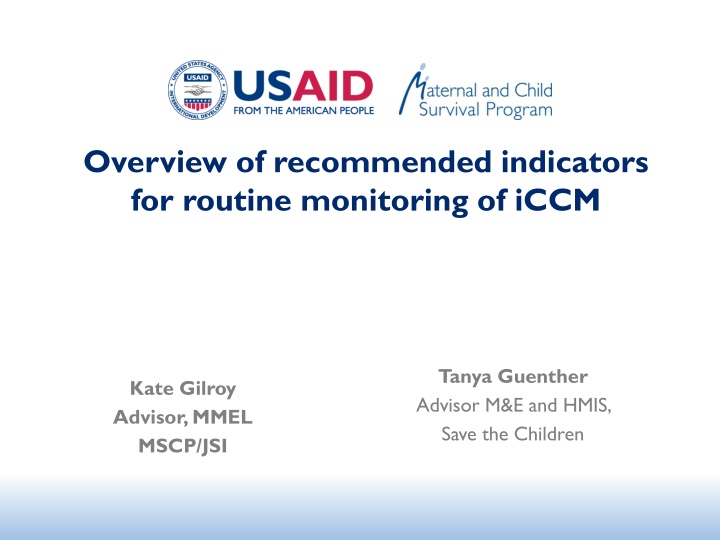 UNITED STATES AGENCY INTERNATIONAL DEVELOPMENT USAID

USAID
FROM THE AMERICAN PEOPLE

Maternal and Child Survival Program

Overview of recommended indicators for routine monitoring of iCCM

Kate Gilroy
Advisor, MMEL
MSCP/JSI

Tanya Guenther
Advisor M&E and HMIS,
Save the Children